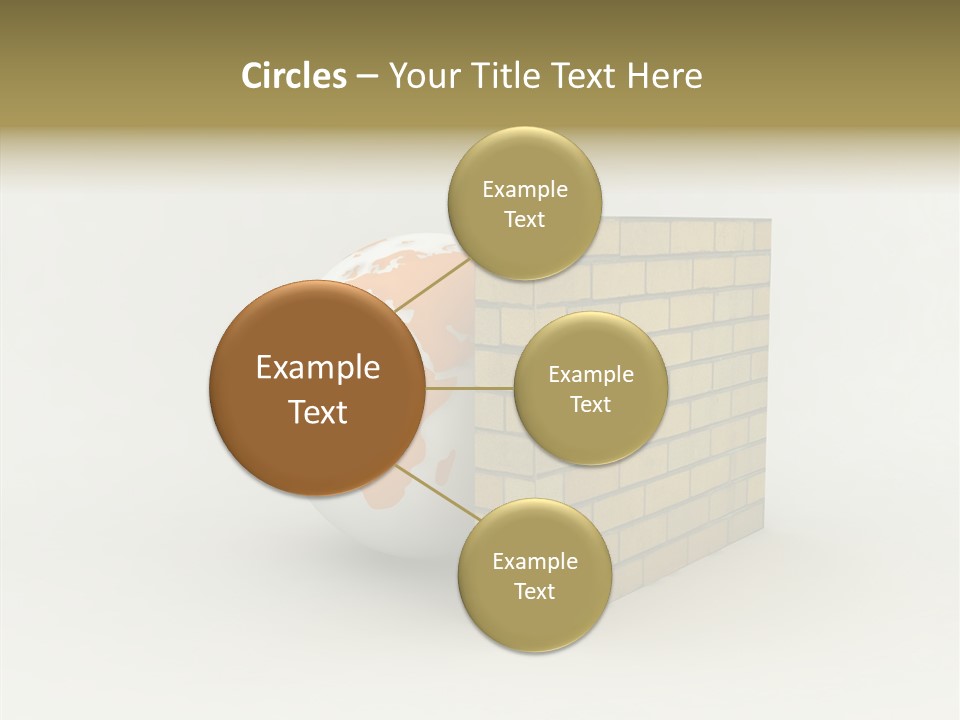 Circles – Your Title Text Here

Example Text

Example Text

Example Text

Example Text